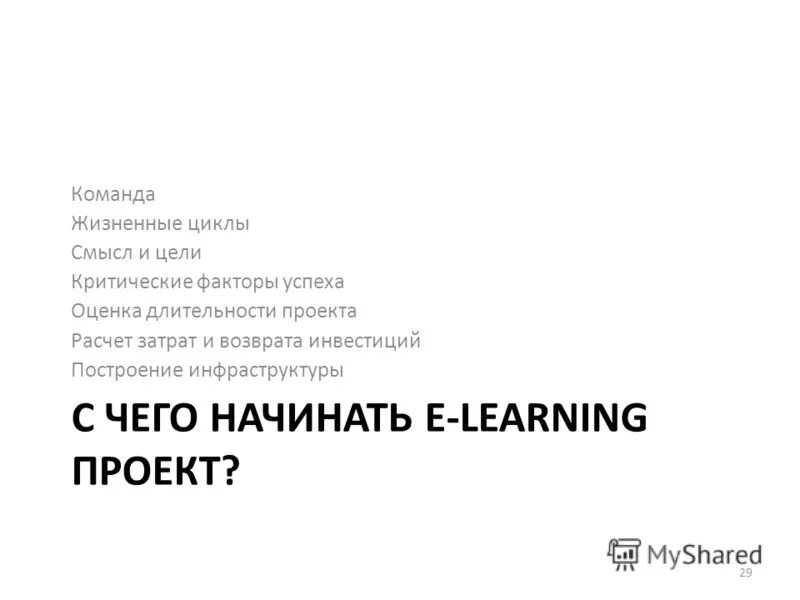 Команда
Жизненные циклы
Смысл и цели
Критические факторы успеха
Оценка длительности проекта
Расчет затрат и возврата инвестиций
Построение инфраструктуры

С ЧЕГО НАЧИНАТЬ E-LEARNING ПРОЕКТ?

MyShared
29